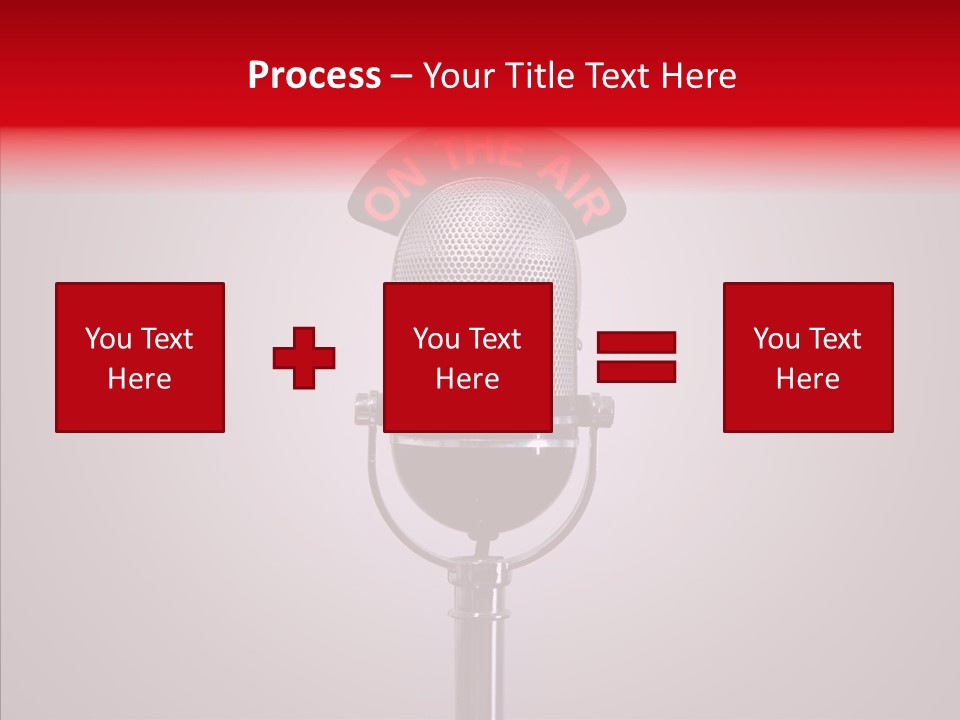 Process – Your Title Text Here

ON THE AIR

You Text Here

You Text Here

You Text Here